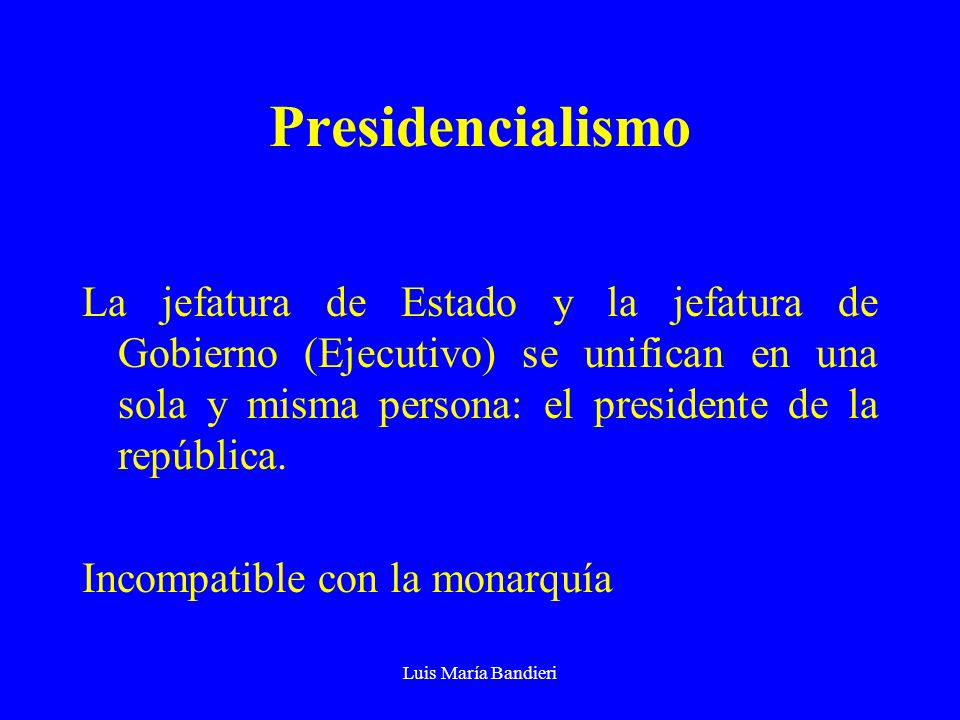 Presidencialismo

La jefatura de Estado y la jefatura de Gobierno (Ejecutivo) se unifican en una sola y misma persona: el presidente de la república.

Incompatible con la monarquía

Luis María Bandieri